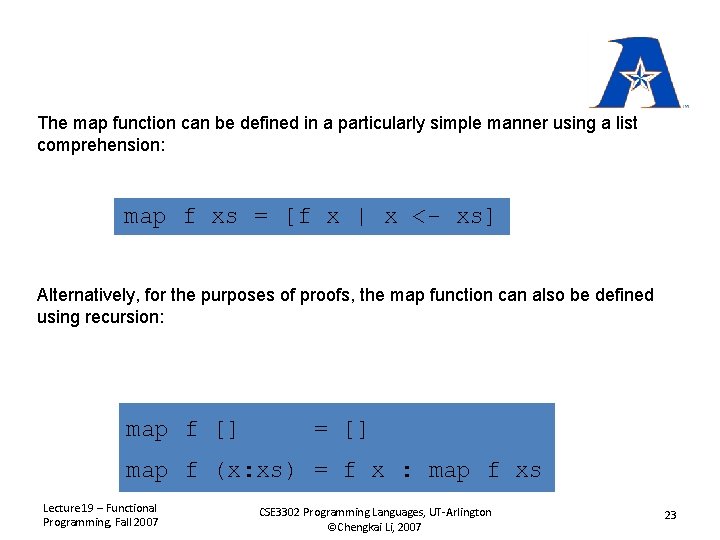 The map function can be defined in a particularly simple manner using a list comprehension:

map f xs = [f x | x <- xs]

Alternatively, for the purposes of proofs, the map function can also be defined using recursion:

map f []     = []
map f (x:xs) = f x : map f xs

Lecture19 – Functional Programming, Fall 2007

CSE3302 Programming Languages, UT-Arlington ©Chengkai Li, 2007

23